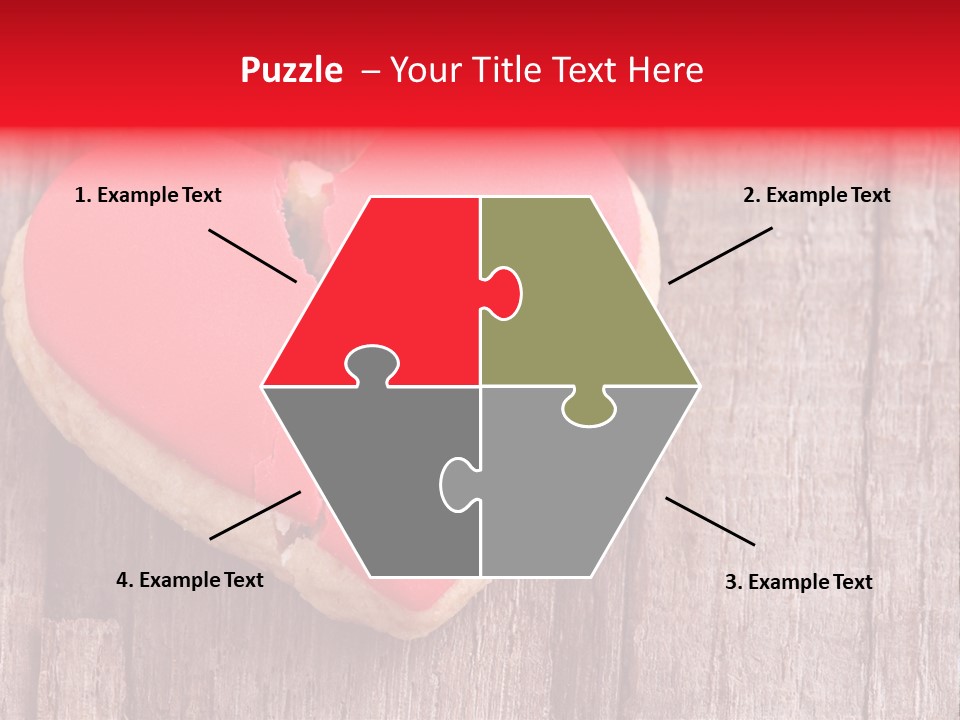 Puzzle – Your Title Text Here

1. Example Text

2. Example Text

4. Example Text

3. Example Text